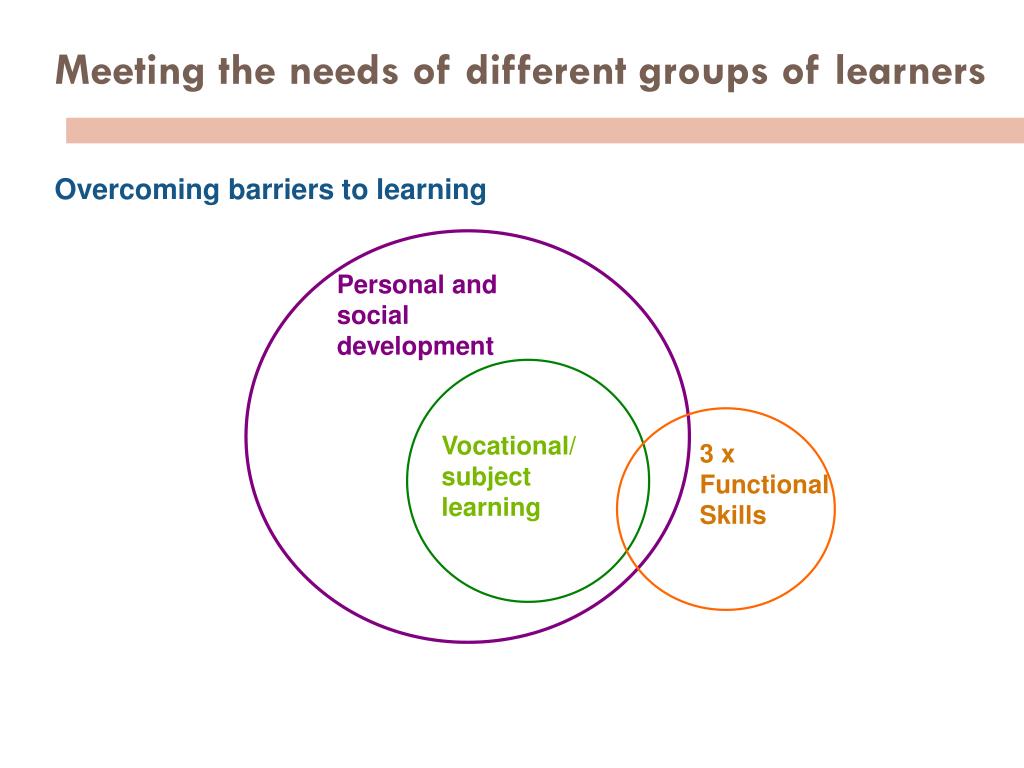 Meeting the needs of different groups of learners

Overcoming barriers to learning

Personal and social development

Vocational/ subject learning

3 x Functional Skills